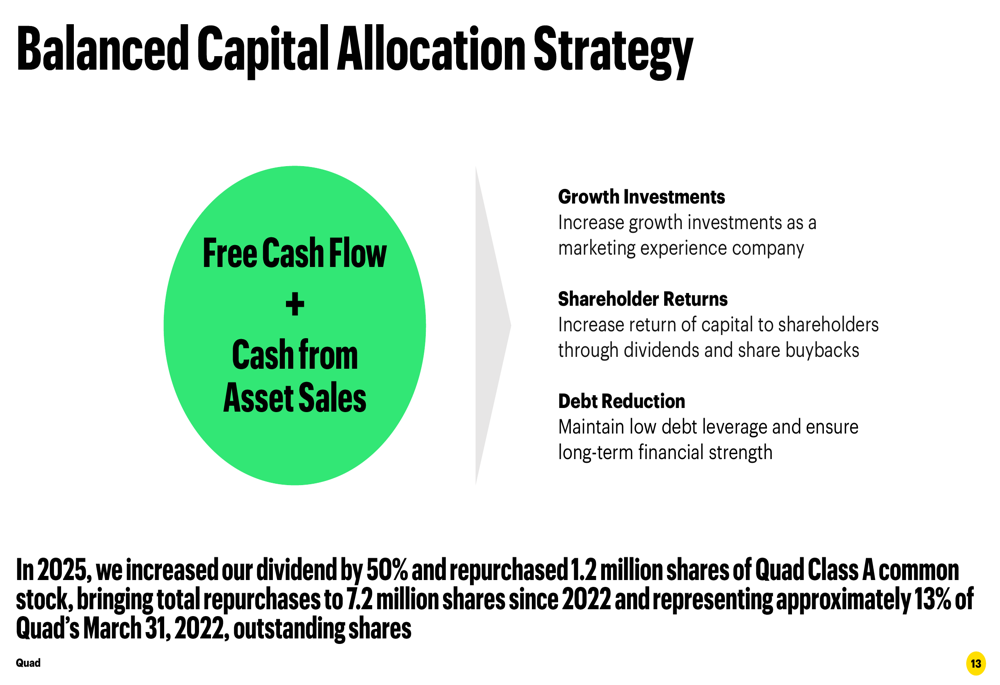 Balanced Capital Allocation Strategy

Free Cash Flow
+
Cash from Asset Sales

Growth Investments
Increase growth investments as a marketing experience company

Shareholder Returns
Increase return of capital to shareholders through dividends and share buybacks

Debt Reduction
Maintain low debt leverage and ensure long-term financial strength

In 2025, we increased our dividend by 50% and repurchased 1.2 million shares of Quad Class A common stock, bringing total repurchases to 7.2 million shares since 2022 and representing approximately 13% of Quad's March 31, 2022, outstanding shares

Quad

13